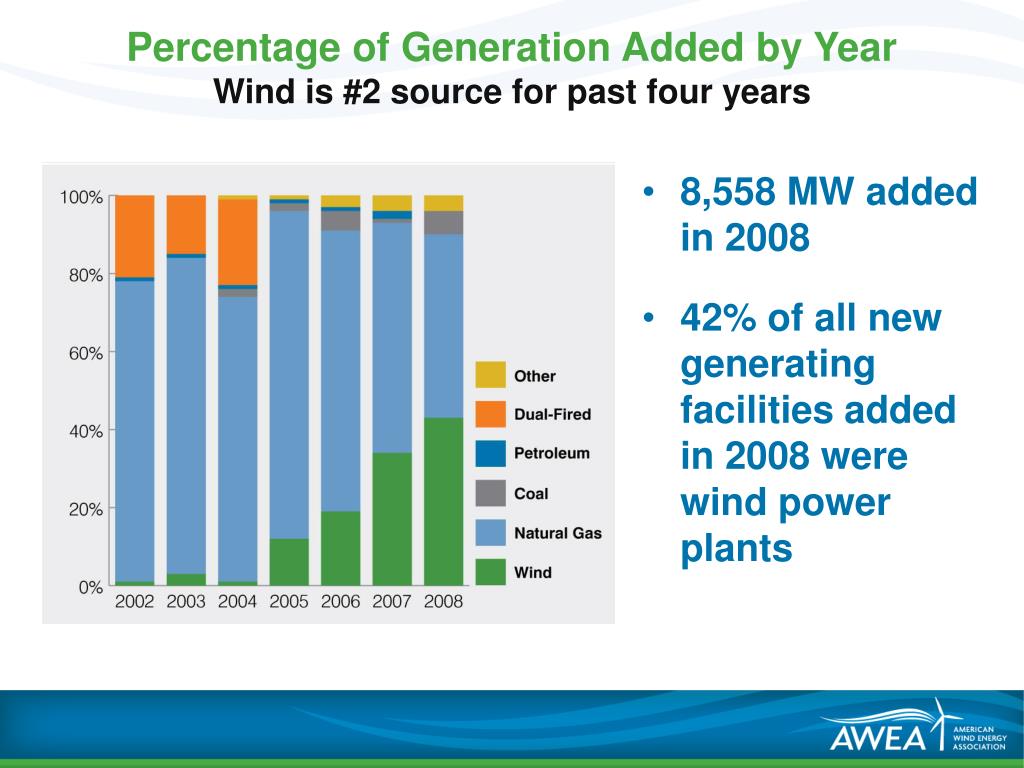 Percentage of Generation Added by Year
Wind is #2 source for past four years

100%
80%
60%
40%
20%
0%
2002 2003 2004 2005 2006 2007 2008

Other
Dual-Fired
Petroleum
Coal
Natural Gas
Wind

• 8,558 MW added in 2008

• 42% of all new generating facilities added in 2008 were wind power plants

AWEA AMERICAN WIND ENERGY ASSOCIATION